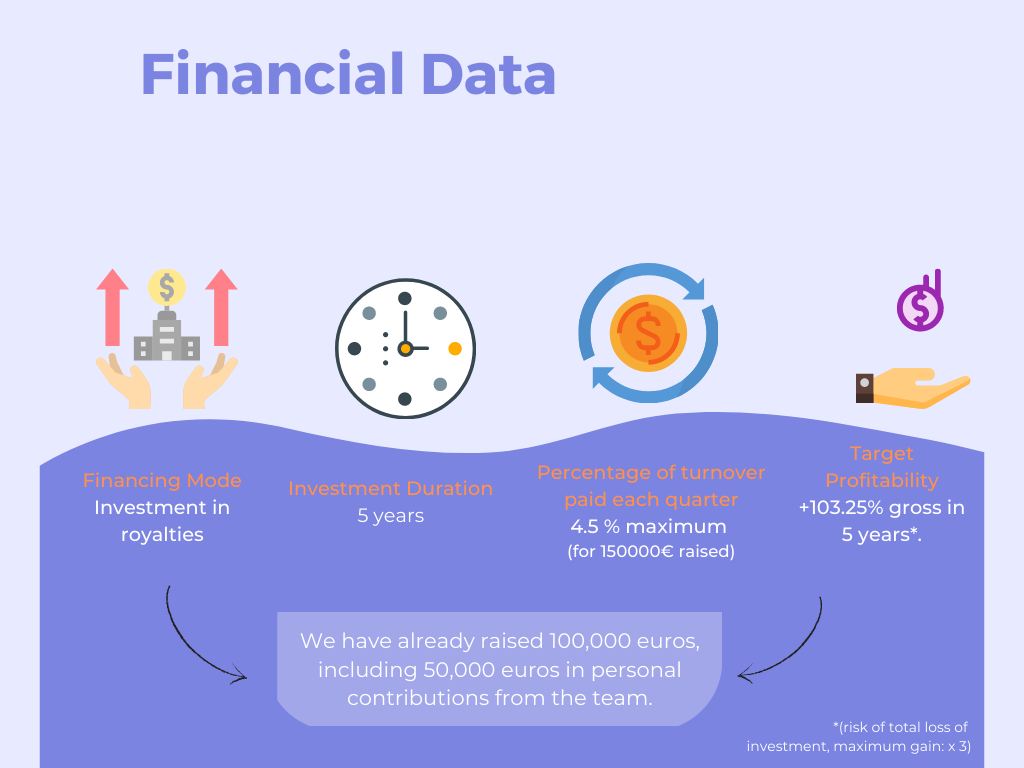 Financial Data

Financing Mode
Investment in royalties

Investment Duration
5 years

Percentage of turnover paid each quarter
4.5 % maximum
(for 150000€ raised)

Target Profitability
+103.25% gross in 5 years*.

We have already raised 100,000 euros, including 50,000 euros in personal contributions from the team.

*(risk of total loss of investment, maximum gain: x 3)